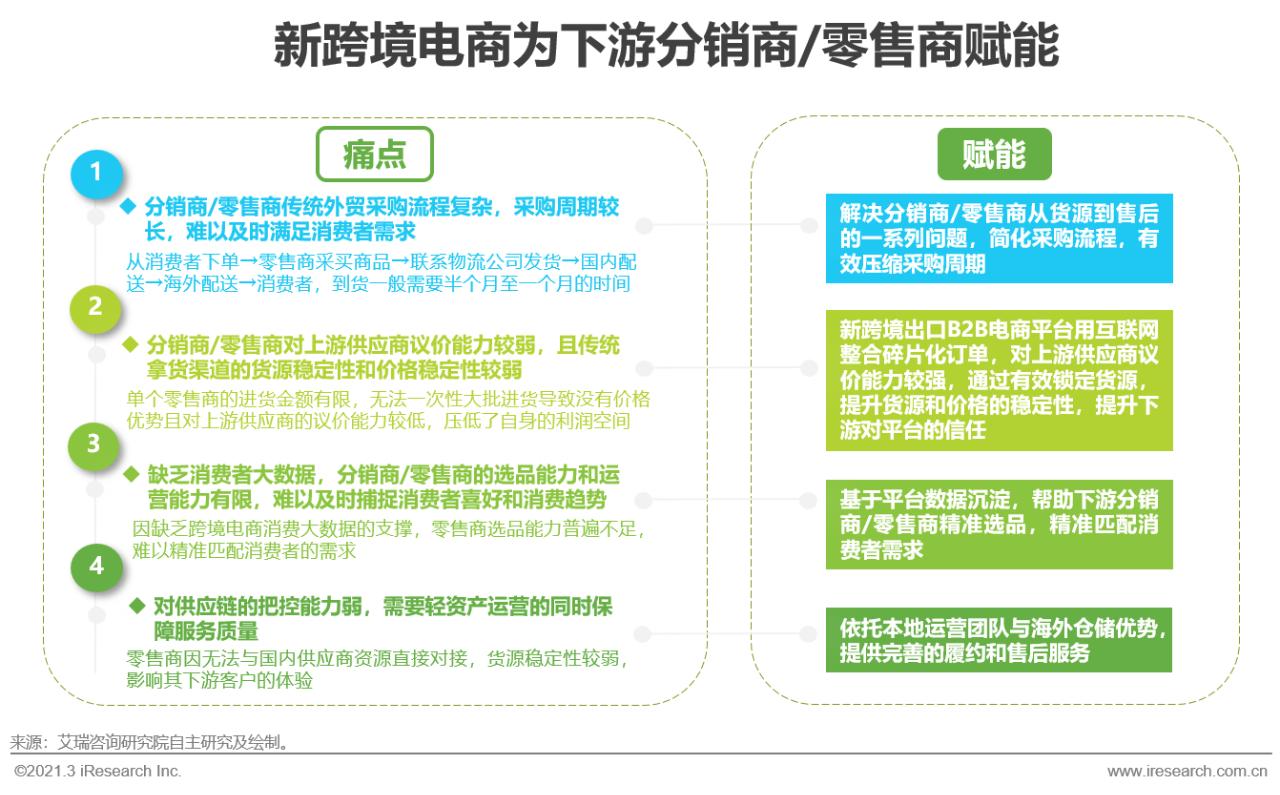 新跨境电商为下游分销商/零售商赋能

痛点

1

◆ 分销商/零售商传统外贸采购流程复杂，采购周期较长，难以及时满足消费者需求

从消费者下单→零售商采买商品→联系物流公司发货→国内配送→海外配送→消费者，到货一般需要半个月至一个月的时间

2

◆ 分销商/零售商对上游供应商议价能力较弱，且传统拿货渠道的货源稳定性和价格稳定性较弱

单个零售商的进货金额有限，无法一次性大批进货导致没有价格优势且对上游供应商的议价能力较低，压低了自身的利润空间

3

◆ 缺乏消费者大数据，分销商/零售商的选品能力和运营能力有限，难以及时捕捉消费者喜好和消费趋势

因缺乏跨境电商消费大数据的支撑，零售商选品能力普遍不足，难以精准匹配消费者的需求

4

◆ 对供应链的把控能力弱，需要轻资产运营的同时保障服务质量

零售商因无法与国内供应商资源直接对接，货源稳定性较弱，影响其下游客户的体验

赋能

解决分销商/零售商从货源到售后的一系列问题，简化采购流程，有效压缩采购周期

新跨境出口B2B电商平台用互联网整合碎片化订单，对上游供应商议价能力较强，通过有效锁定货源，提升货源和价格的稳定性，提升下游对平台的信任

基于平台数据沉淀，帮助下游分销商/零售商精准选品，精准匹配消费者需求

依托本地运营团队与海外仓储优势，提供完善的履约和售后服务

来源：艾瑞咨询研究院自主研究及绘制。

©2021.3 iResearch Inc.

www.iresearch.com.cn